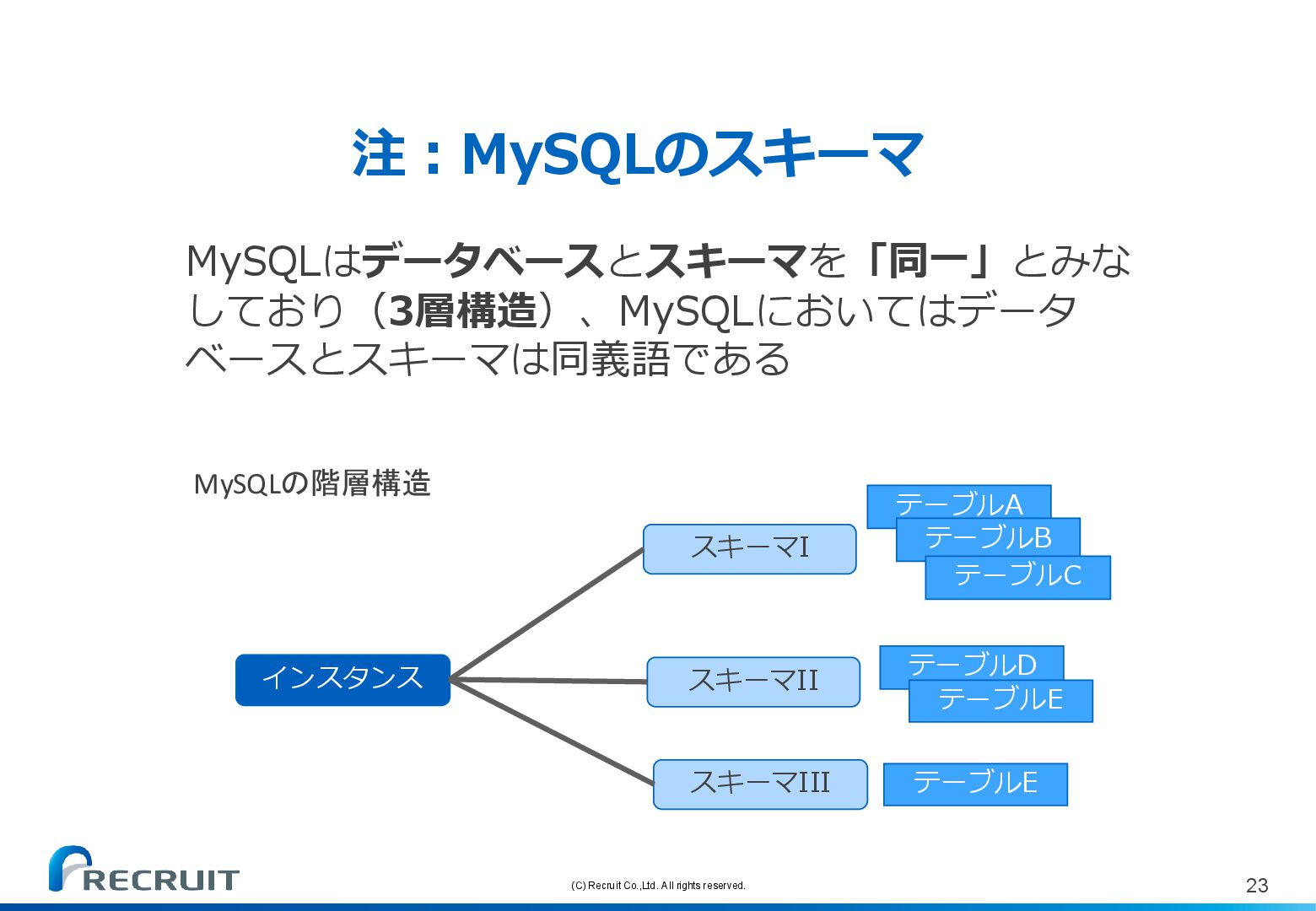 注：MySQLのスキーマ

MySQLはデータベースとスキーマを「同一」とみなしており（3層構造）、MySQLにおいてはデータベースとスキーマは同義語である

MySQLの階層構造

インスタンス

スキーマI

スキーマII

スキーマIII

テーブルA
テーブルB
テーブルC

テーブルD
テーブルE

テーブルE

RECRUIT

(C) Recruit Co.,Ltd. All rights reserved.

23